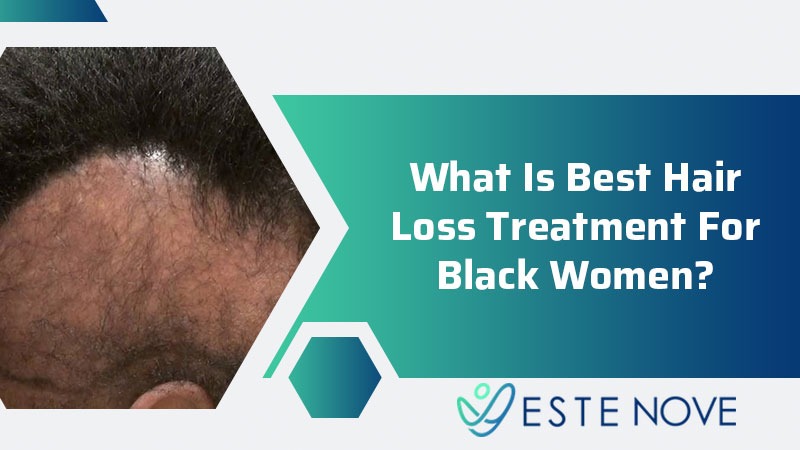 What Is Best Hair Loss Treatment For Black Women?

ESTE NOVE